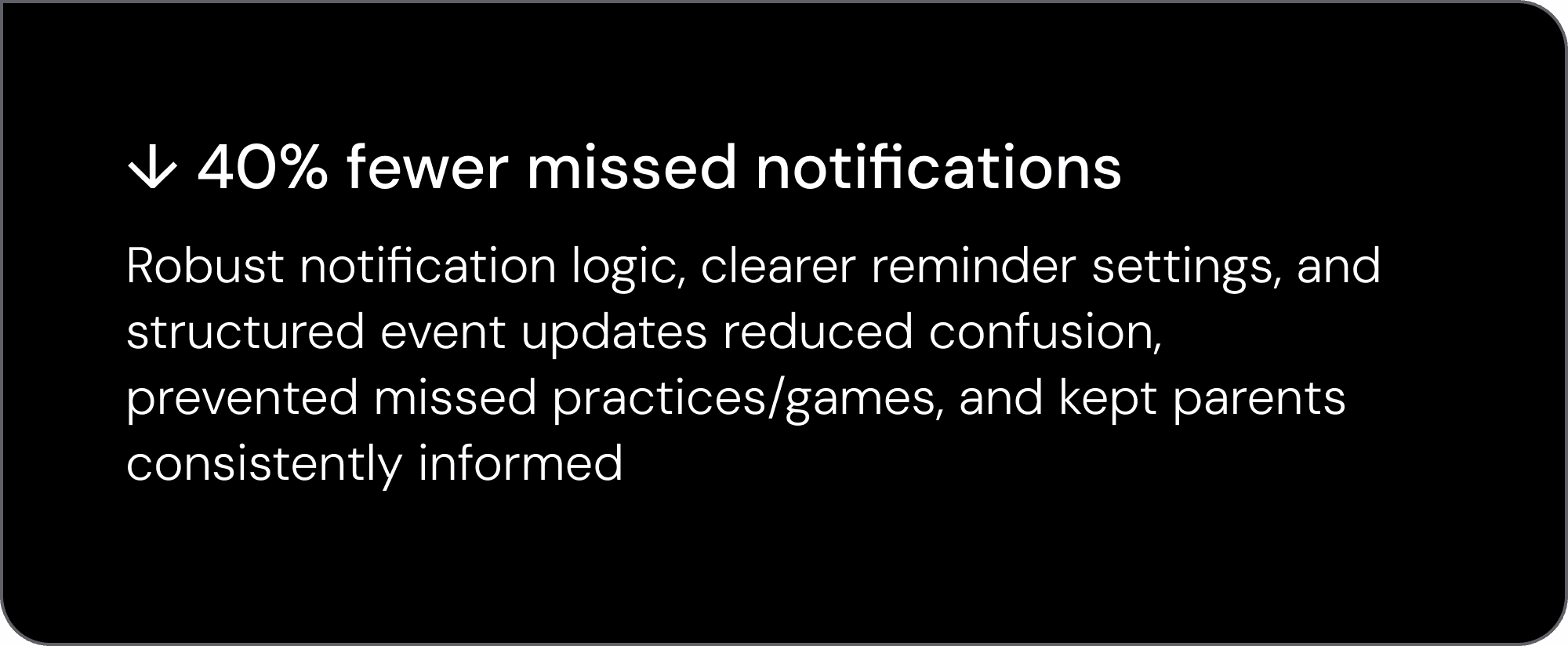 ↓ 40% fewer missed notifications

Robust notification logic, clearer reminder settings, and structured event updates reduced confusion, prevented missed practices/games, and kept parents consistently informed